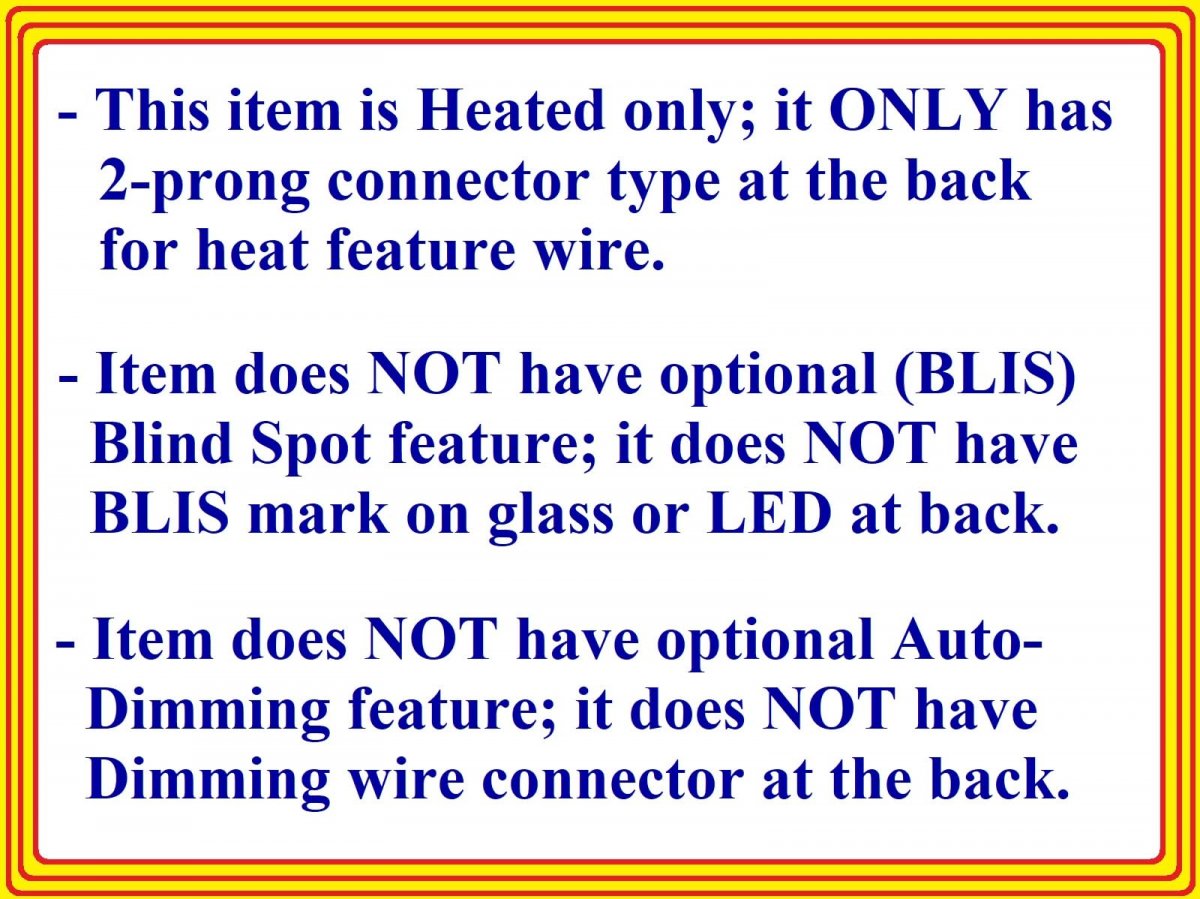 - This item is Heated only; it ONLY has 2-prong connector type at the back for heat feature wire.

- Item does NOT have optional (BLIS) Blind Spot feature; it does NOT have BLIS mark on glass or LED at back.

- Item does NOT have optional Auto-Dimming feature; it does NOT have Dimming wire connector at the back.